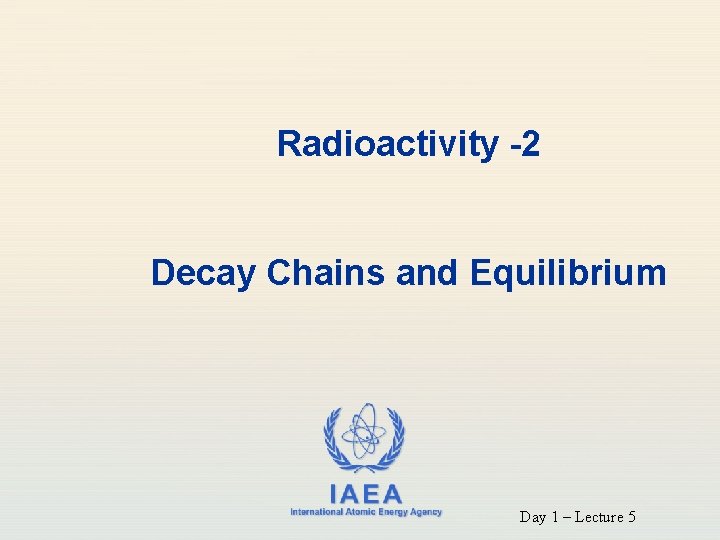 Radioactivity -2

Decay Chains and Equilibrium

IAEA
International Atomic Energy Agency

Day 1 – Lecture 5